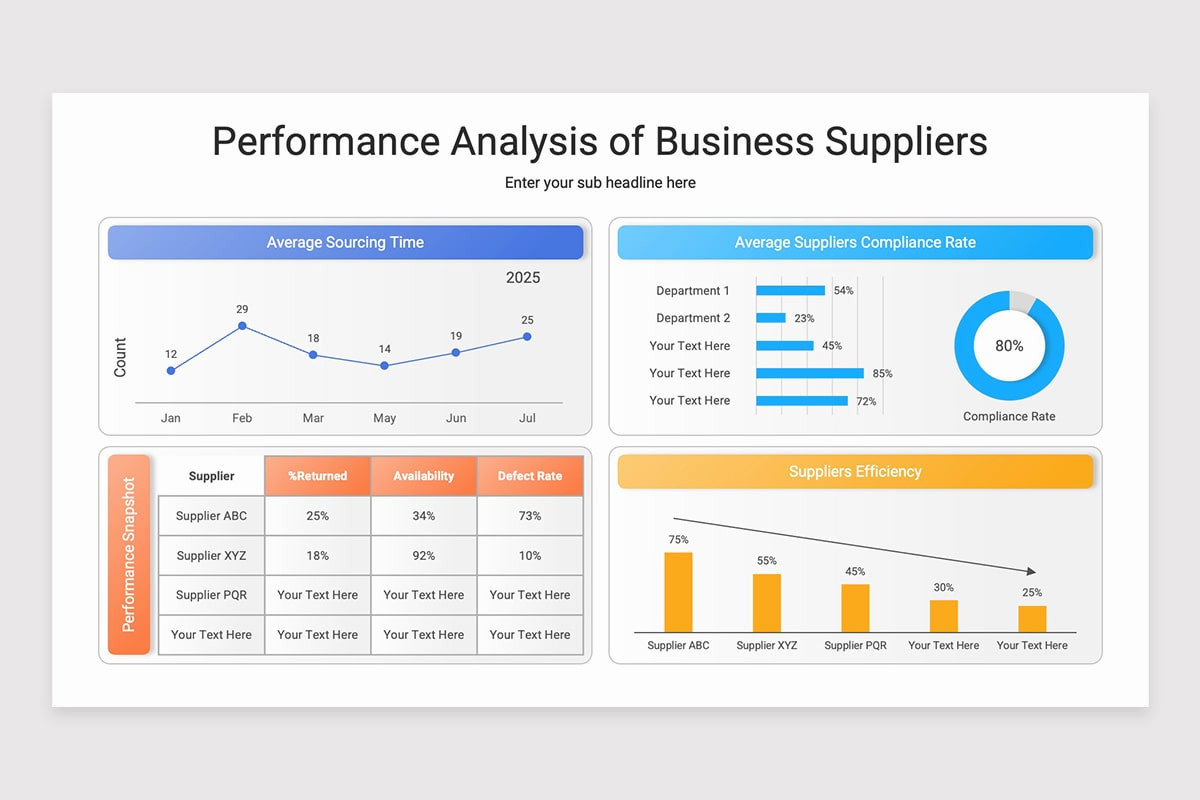 Performance Analysis of Business Suppliers

Enter your sub headline here

Average Sourcing Time

2025

Count

12
29
18
14
19
25

Jan
Feb
Mar
May
Jun
Jul

Average Suppliers Compliance Rate

Department 1 54%
Department 2 23%
Your Text Here 45%
Your Text Here 85%
Your Text Here 72%

80%

Compliance Rate

Performance Snapshot

| Supplier | %Returned | Availability | Defect Rate |
|---|---|---|---|
| Supplier ABC | 25% | 34% | 73% |
| Supplier XYZ | 18% | 92% | 10% |
| Supplier PQR | Your Text Here | Your Text Here | Your Text Here |
| Your Text Here | Your Text Here | Your Text Here | Your Text Here |

Suppliers Efficiency

75%
55%
45%
30%
25%

Supplier ABC
Supplier XYZ
Supplier PQR
Your Text Here
Your Text Here